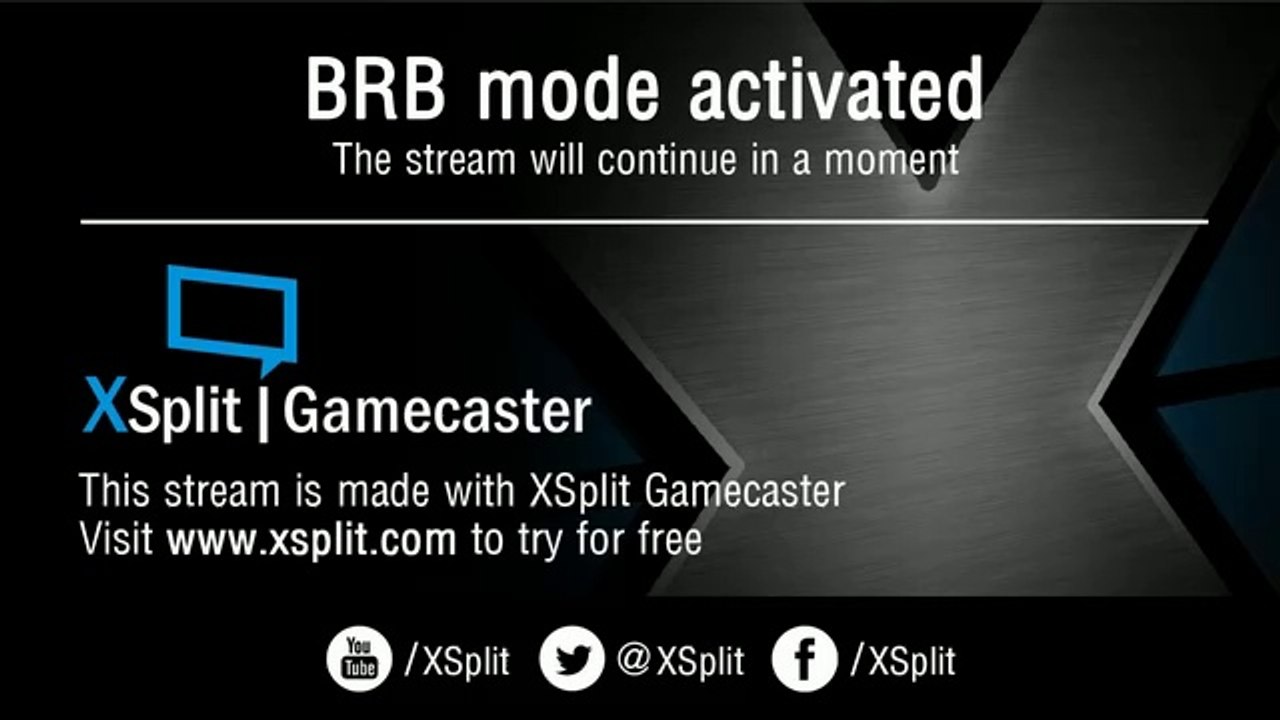 BRB mode activated
The stream will continue in a moment

XSplit | Gamecaster

This stream is made with XSplit Gamecaster
Visit www.xsplit.com to try for free

You Tube /XSplit @XSplit f /XSplit